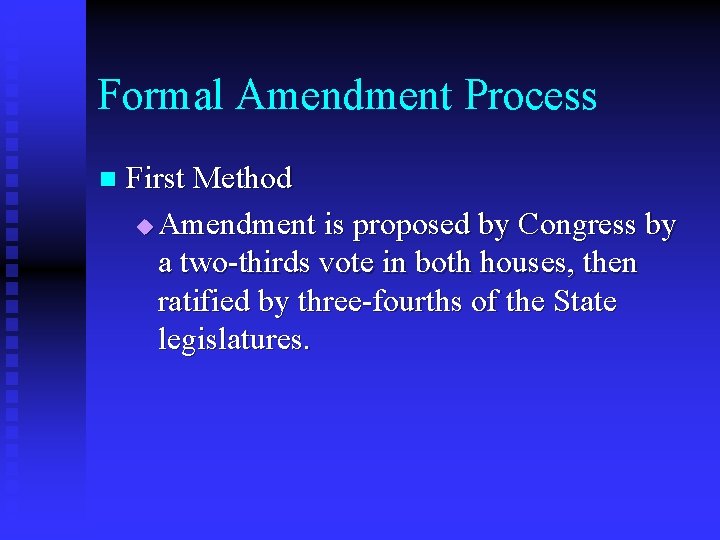 Formal Amendment Process

• First Method

• Amendment is proposed by Congress by a two-thirds vote in both houses, then ratified by three-fourths of the State legislatures.